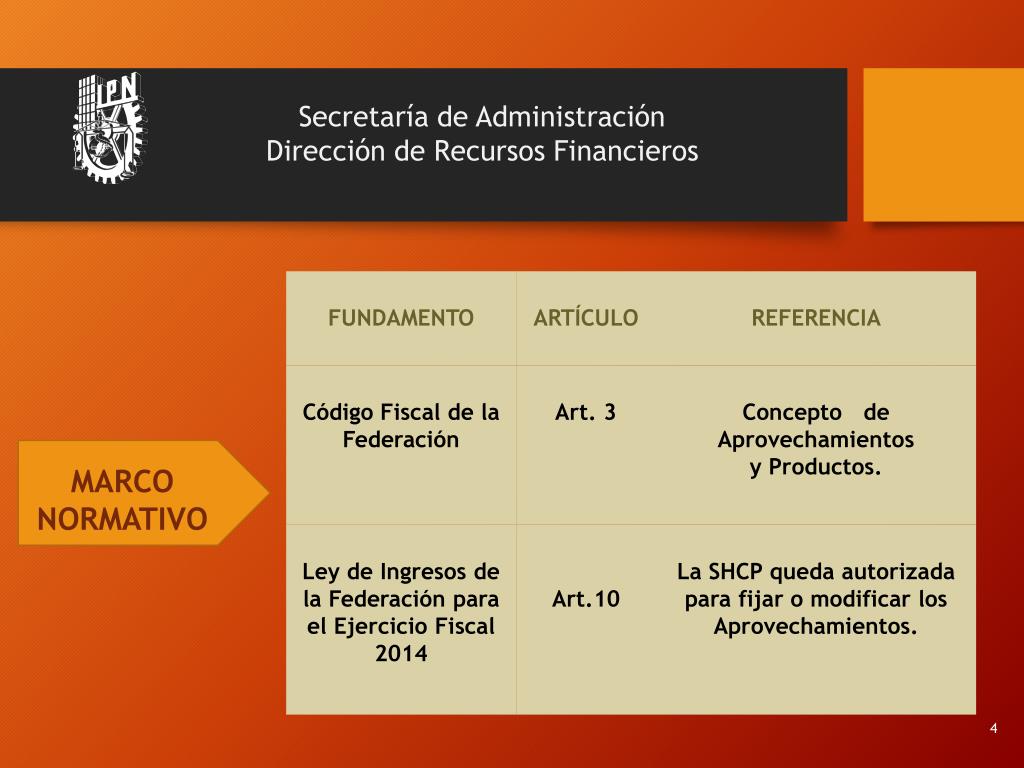 IPN

Secretaría de Administración
Dirección de Recursos Financieros

MARCO NORMATIVO

| FUNDAMENTO | ARTÍCULO | REFERENCIA |
|---|---|---|
| Código Fiscal de la Federación | Art. 3 | Concepto de Aprovechamientos y Productos. |
| Ley de Ingresos de la Federación para el Ejercicio Fiscal 2014 | Art.10 | La SHCP queda autorizada para fijar o modificar los Aprovechamientos. |

4